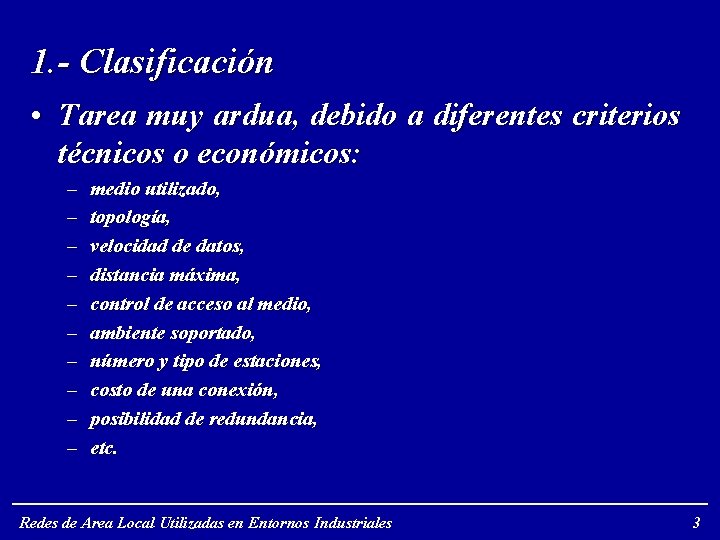 1.- Clasificación

• Tarea muy ardua, debido a diferentes criterios técnicos o económicos:

– medio utilizado,
– topología,
– velocidad de datos,
– distancia máxima,
– control de acceso al medio,
– ambiente soportado,
– número y tipo de estaciones,
– costo de una conexión,
– posibilidad de redundancia,
– etc.

Redes de Area Local Utilizadas en Entornos Industriales

3